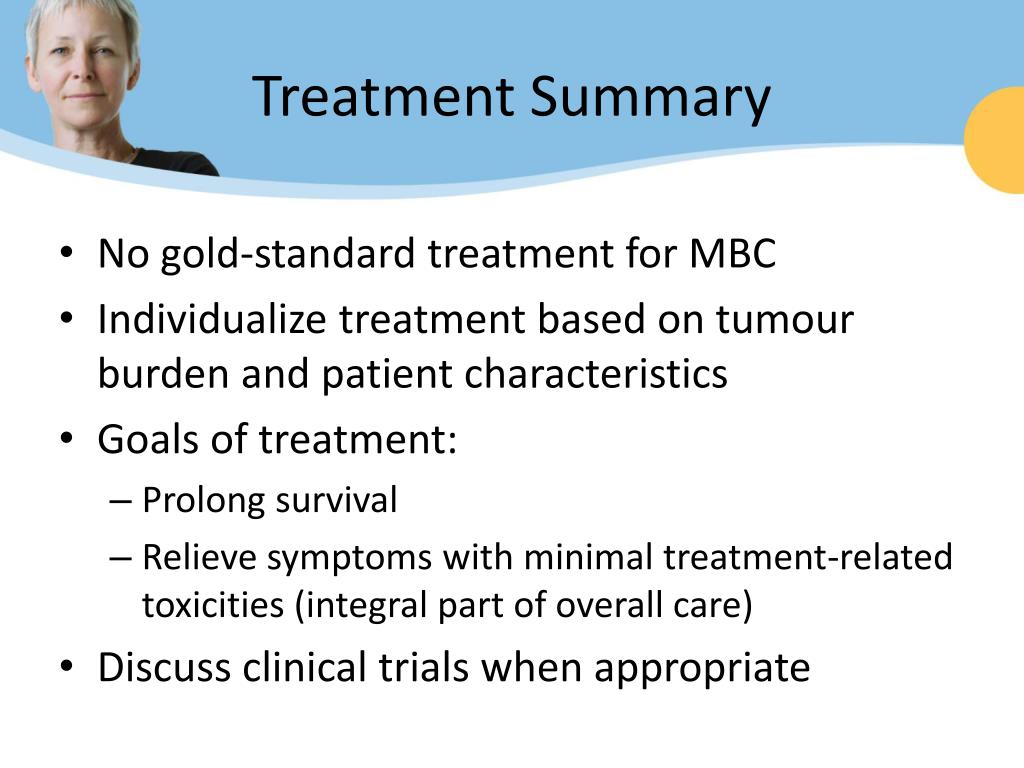 Treatment Summary

• No gold-standard treatment for MBC
• Individualize treatment based on tumour burden and patient characteristics
• Goals of treatment:
– Prolong survival
– Relieve symptoms with minimal treatment-related toxicities (integral part of overall care)
• Discuss clinical trials when appropriate